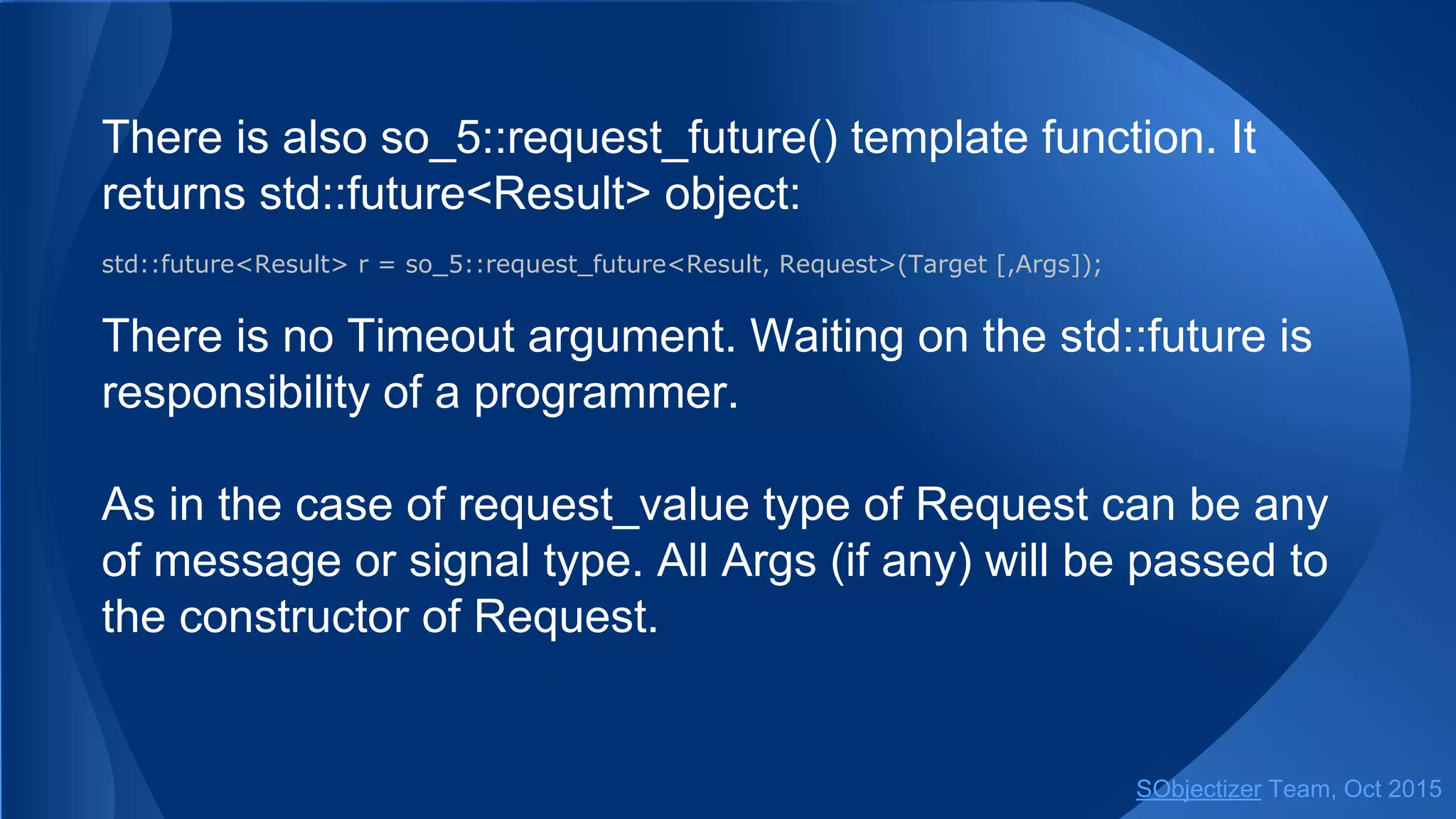 There is also so_5::request_future() template function. It returns std::future<Result> object:

std::future<Result> r = so_5::request_future<Result, Request>(Target [,Args]);

There is no Timeout argument. Waiting on the std::future is responsibility of a programmer.

As in the case of request_value type of Request can be any of message or signal type. All Args (if any) will be passed to the constructor of Request.

SObjectizer Team, Oct 2015